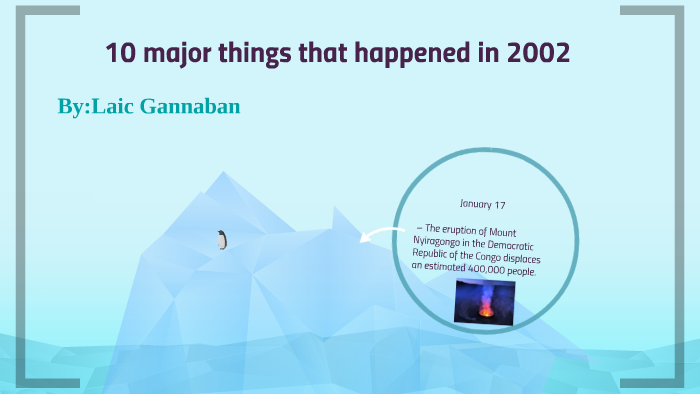 10 major things that happened in 2002

By:Laic Gannaban

January 17

– The eruption of Mount Nyiragongo in the Democratic Republic of the Congo displaces an estimated 400,000 people.